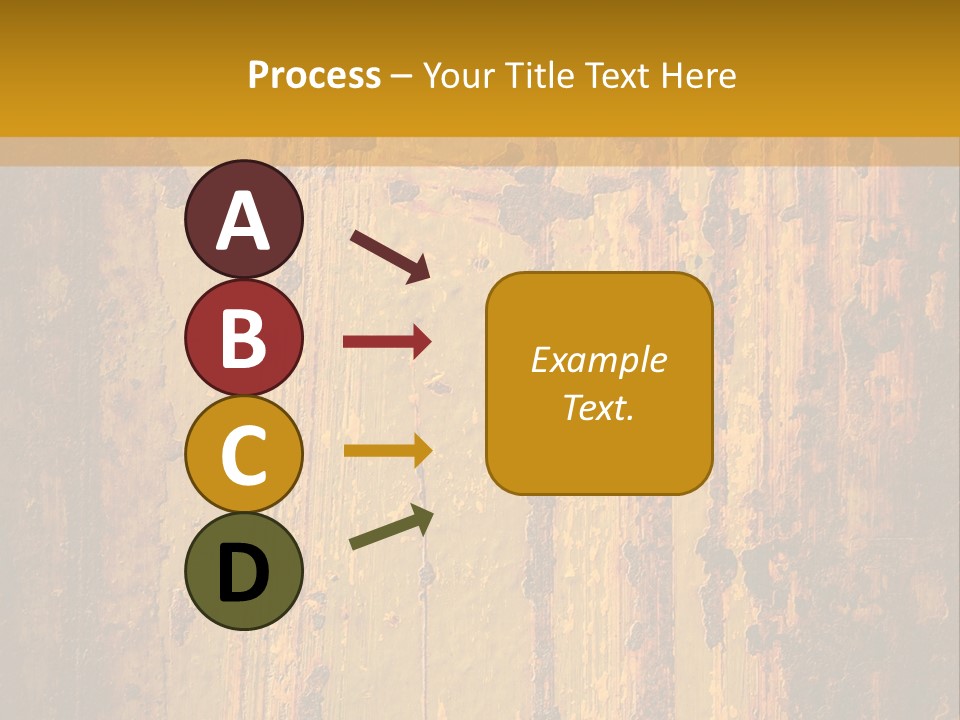 Process – Your Title Text Here

A

B

C

D

Example Text.